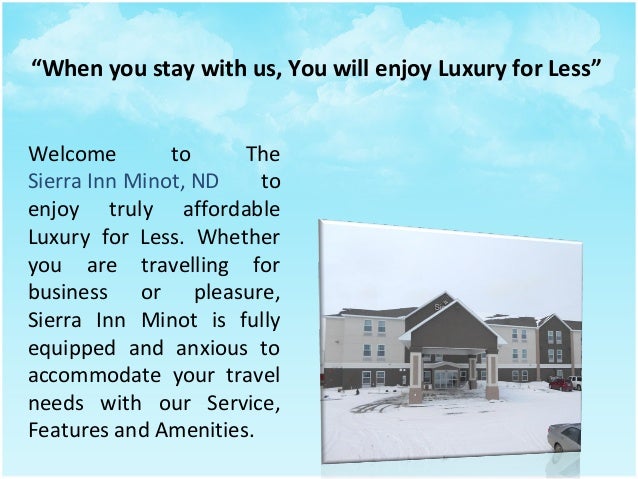 “When you stay with us, You will enjoy Luxury for Less”

Welcome to The Sierra Inn Minot, ND to enjoy truly affordable Luxury for Less. Whether you are travelling for business or pleasure, Sierra Inn Minot is fully equipped and anxious to accommodate your travel needs with our Service, Features and Amenities.